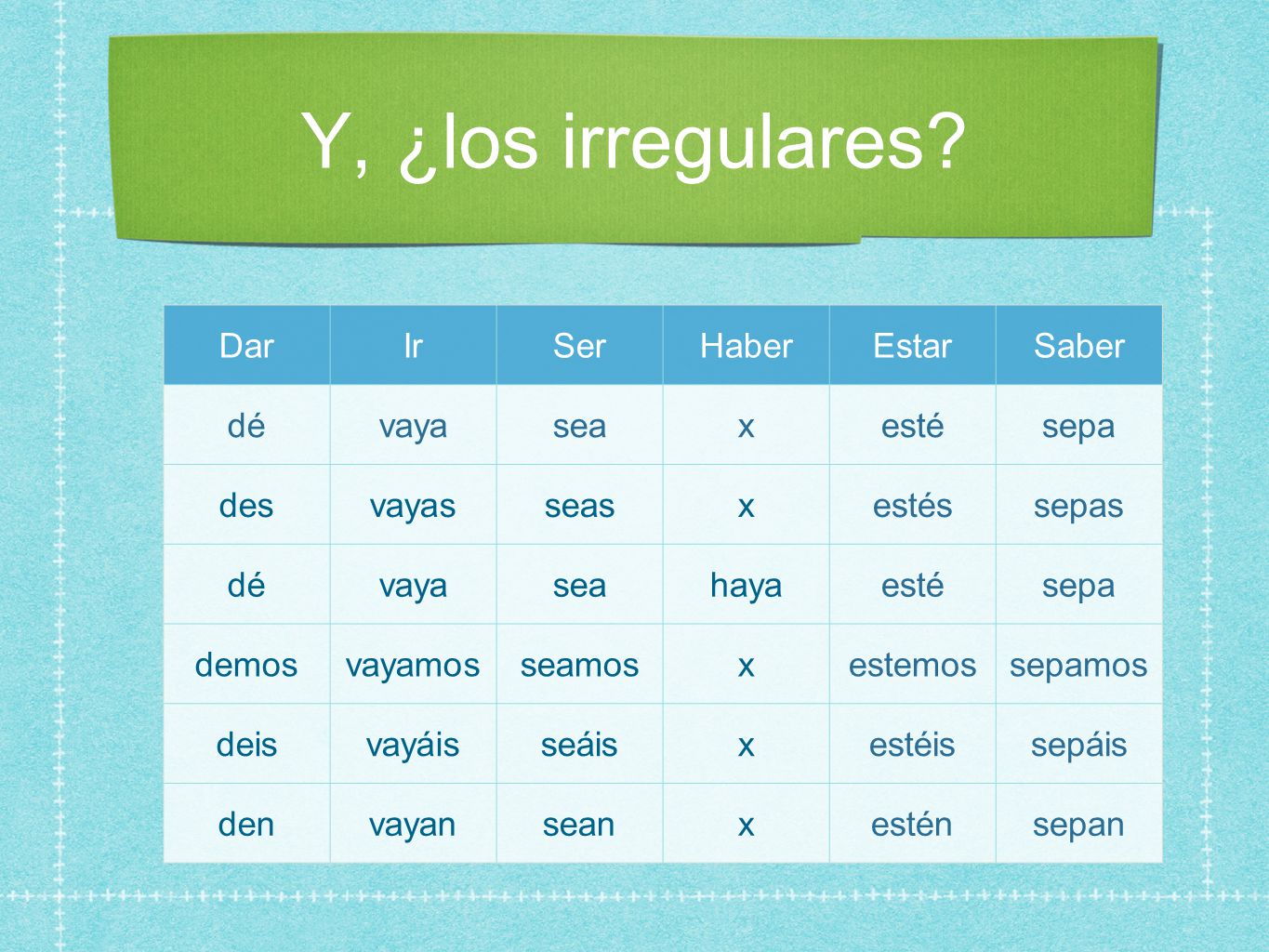 Y, ¿los irregulares?

| Dar | Ir | Ser | Haber | Estar | Saber |
|---|---|---|---|---|---|
| dé | vaya | sea | x | esté | sepa |
| des | vayas | seas | x | estés | sepas |
| dé | vaya | sea | haya | esté | sepa |
| demos | vayamos | seamos | x | estemos | sepamos |
| deis | vayáis | seáis | x | estéis | sepáis |
| den | vayan | sean | x | estén | sepan |